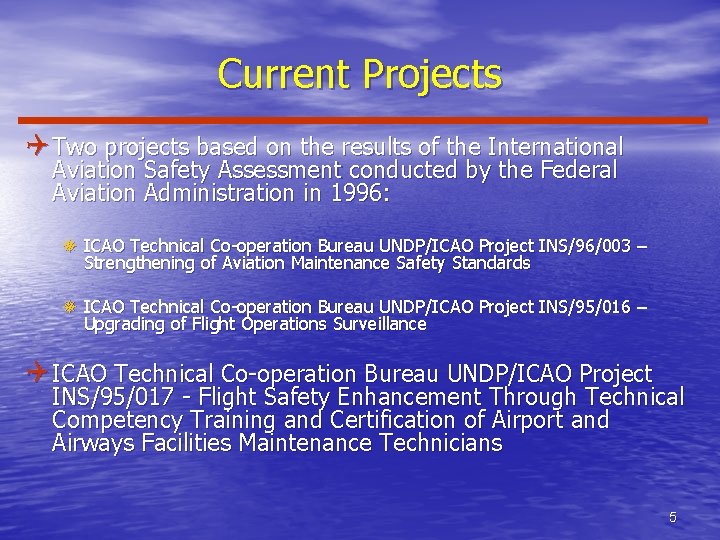 Current Projects

Two projects based on the results of the International Aviation Safety Assessment conducted by the Federal Aviation Administration in 1996:

ICAO Technical Co-operation Bureau UNDP/ICAO Project INS/96/003 – Strengthening of Aviation Maintenance Safety Standards

ICAO Technical Co-operation Bureau UNDP/ICAO Project INS/95/016 – Upgrading of Flight Operations Surveillance

ICAO Technical Co-operation Bureau UNDP/ICAO Project INS/95/017 - Flight Safety Enhancement Through Technical Competency Training and Certification of Airport and Airways Facilities Maintenance Technicians

5